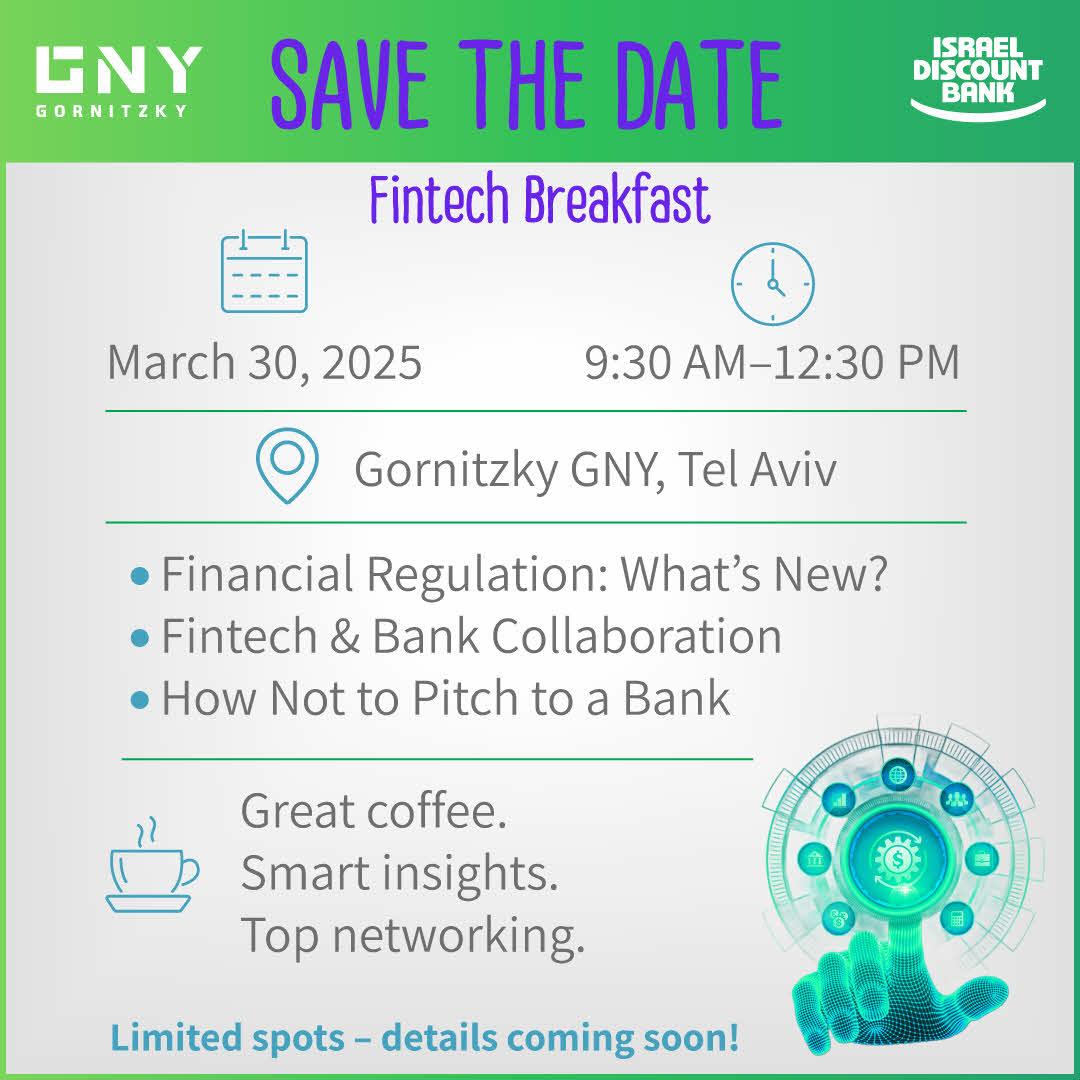 GNY
GORNITZKY

SAVE THE DATE

ISRAEL DISCOUNT BANK

Fintech Breakfast

March 30, 2025

9:30 AM–12:30 PM

Gornitzky GNY, Tel Aviv

• Financial Regulation: What's New?
• Fintech & Bank Collaboration
• How Not to Pitch to a Bank

Great coffee.
Smart insights.
Top networking.

Limited spots – details coming soon!